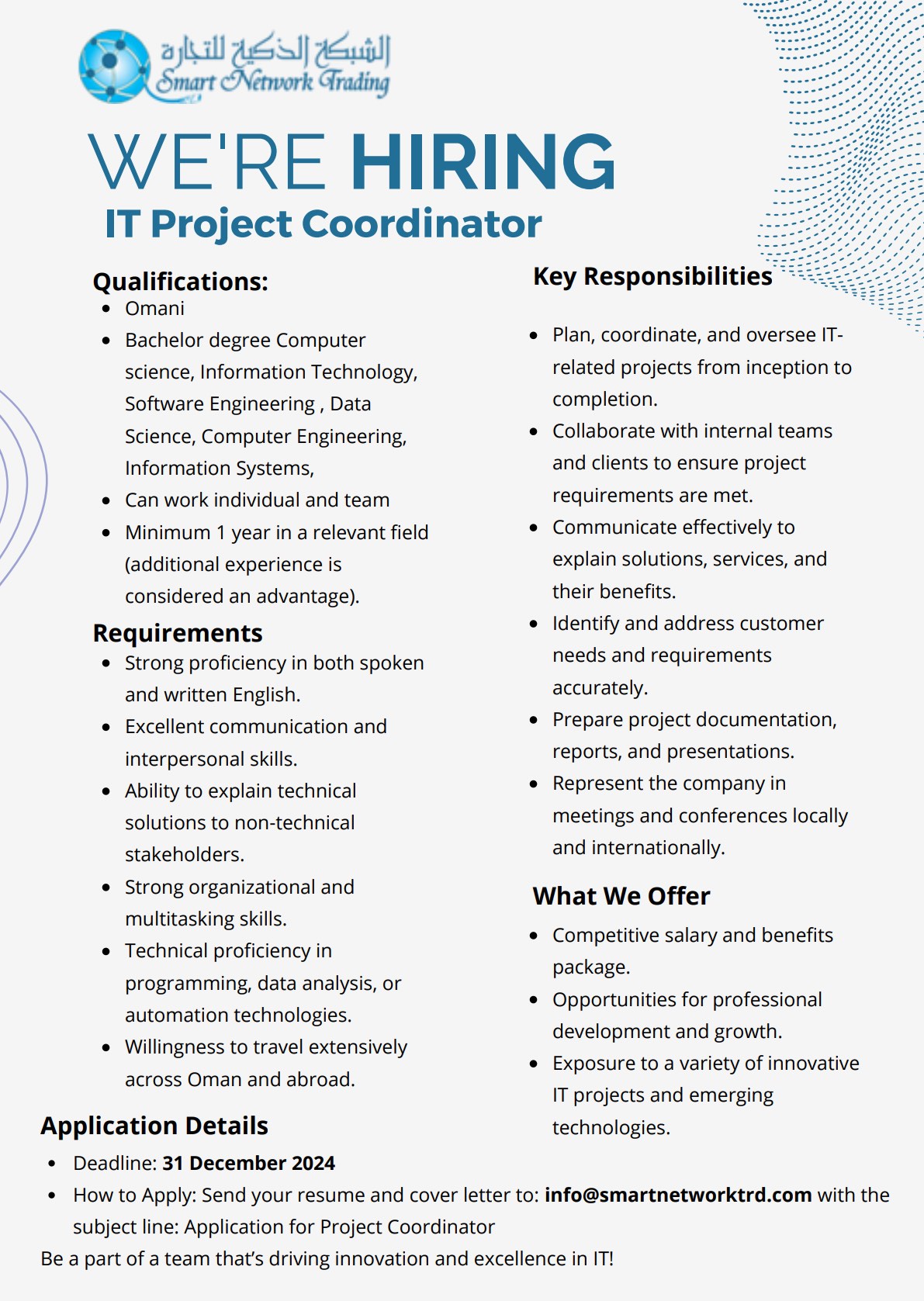 الشبكة الذكية للتجارة
Smart Network Trading

WE'RE HIRING
IT Project Coordinator

Qualifications:
- Omani
- Bachelor degree Computer science, Information Technology, Software Engineering , Data Science, Computer Engineering, Information Systems,
- Can work individual and team
- Minimum 1 year in a relevant field (additional experience is considered an advantage).

Requirements
- Strong proficiency in both spoken and written English.
- Excellent communication and interpersonal skills.
- Ability to explain technical solutions to non-technical stakeholders.
- Strong organizational and multitasking skills.
- Technical proficiency in programming, data analysis, or automation technologies.
- Willingness to travel extensively across Oman and abroad.

Key Responsibilities
- Plan, coordinate, and oversee IT-related projects from inception to completion.
- Collaborate with internal teams and clients to ensure project requirements are met.
- Communicate effectively to explain solutions, services, and their benefits.
- Identify and address customer needs and requirements accurately.
- Prepare project documentation, reports, and presentations.
- Represent the company in meetings and conferences locally and internationally.

What We Offer
- Competitive salary and benefits package.
- Opportunities for professional development and growth.
- Exposure to a variety of innovative IT projects and emerging technologies.

Application Details
- Deadline: 31 December 2024
- How to Apply: Send your resume and cover letter to: info@smartnetworktrd.com with the subject line: Application for Project Coordinator

Be a part of a team that's driving innovation and excellence in IT!